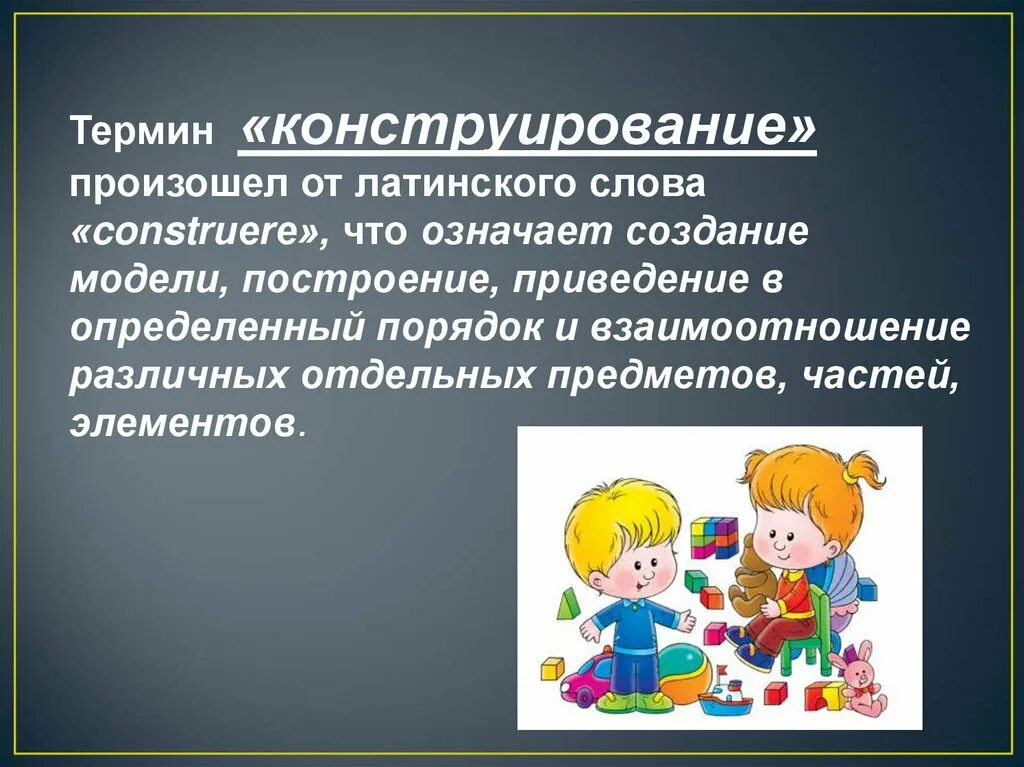 Термин «конструирование» произошел от латинского слова «construere», что означает создание модели, построение, приведение в определенный порядок и взаимоотношение различных отдельных предметов, частей, элементов.